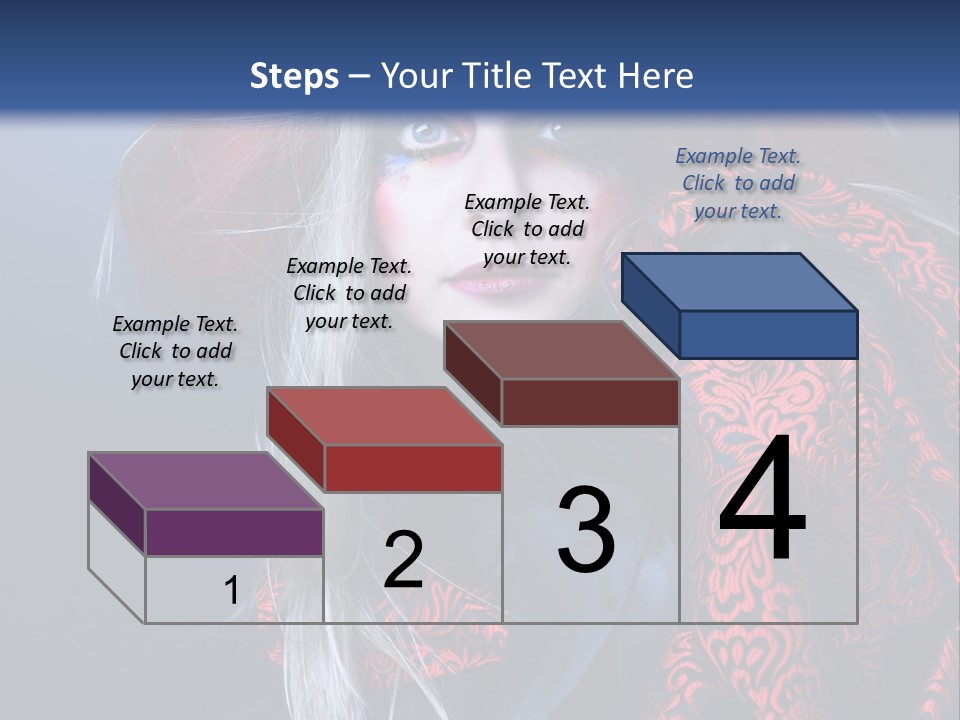 Steps – Your Title Text Here

Example Text. Click to add your text.

Example Text. Click to add your text.

Example Text. Click to add your text.

Example Text. Click to add your text.

1

2

3

4